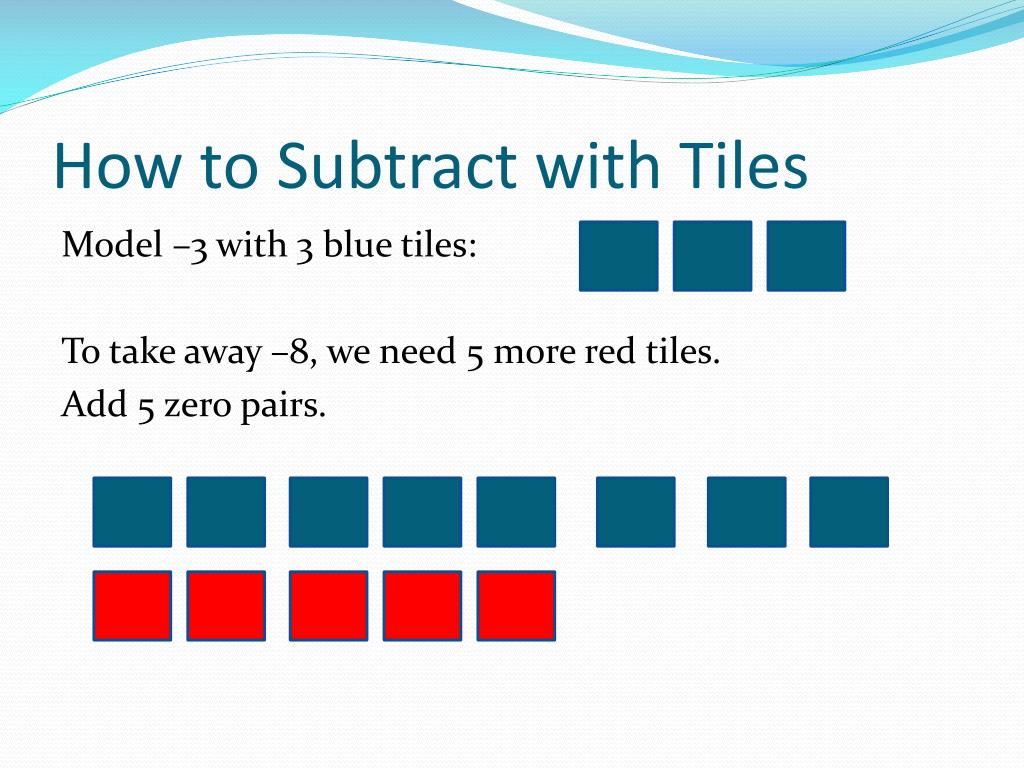 How to Subtract with Tiles

Model –3 with 3 blue tiles:

To take away –8, we need 5 more red tiles.
Add 5 zero pairs.